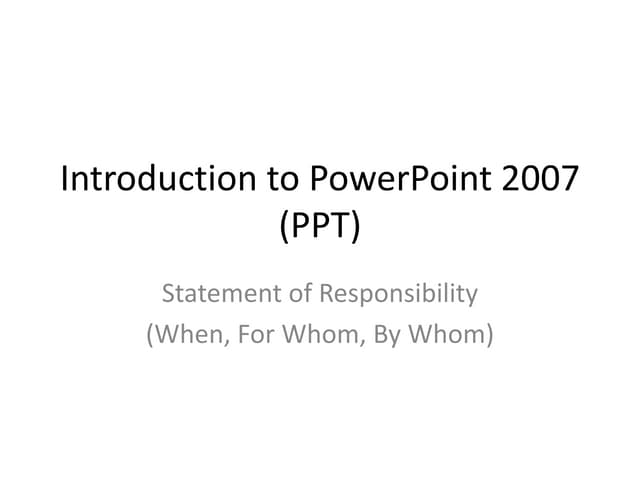 Introduction to PowerPoint 2007 (PPT)

Statement of Responsibility
(When, For Whom, By Whom)